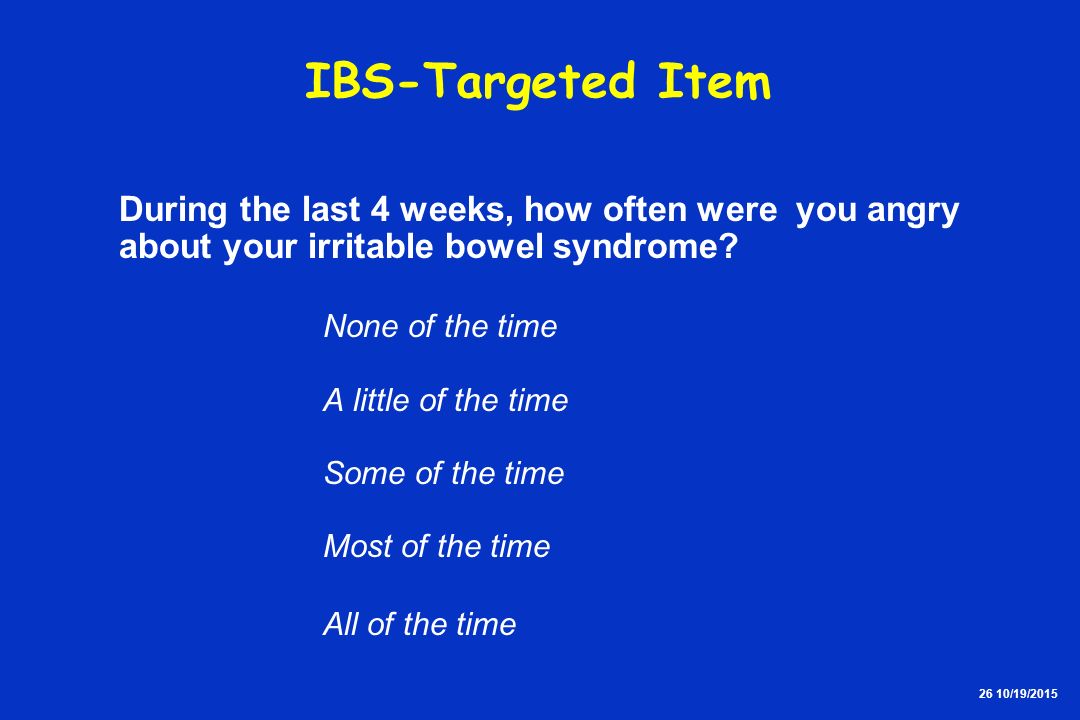 IBS-Targeted Item

During the last 4 weeks, how often were you angry about your irritable bowel syndrome?

None of the time

A little of the time

Some of the time

Most of the time

All of the time

26 10/19/2015